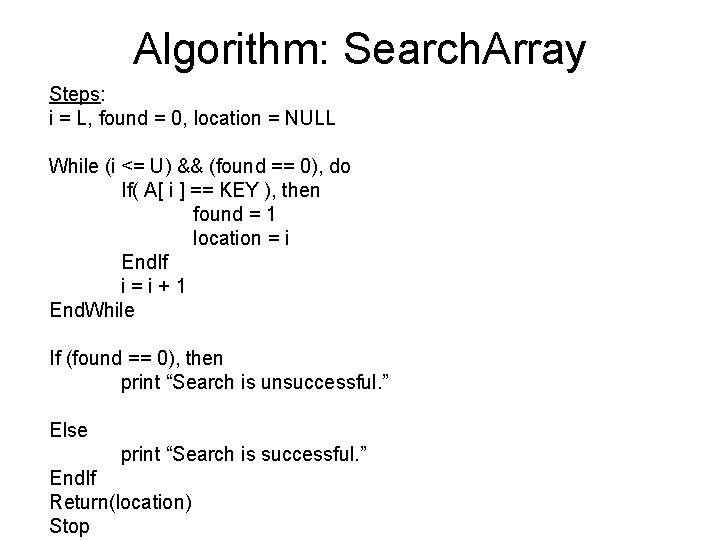 Algorithm: SearchArray

Steps:
i = L, found = 0, location = NULL

While (i <= U) && (found == 0), do
If( A[ i ] == KEY ), then
found = 1
location = i
EndIf
i = i + 1
EndWhile

If (found == 0), then
print “Search is unsuccessful.”

Else
print “Search is successful.”
EndIf
Return(location)
Stop